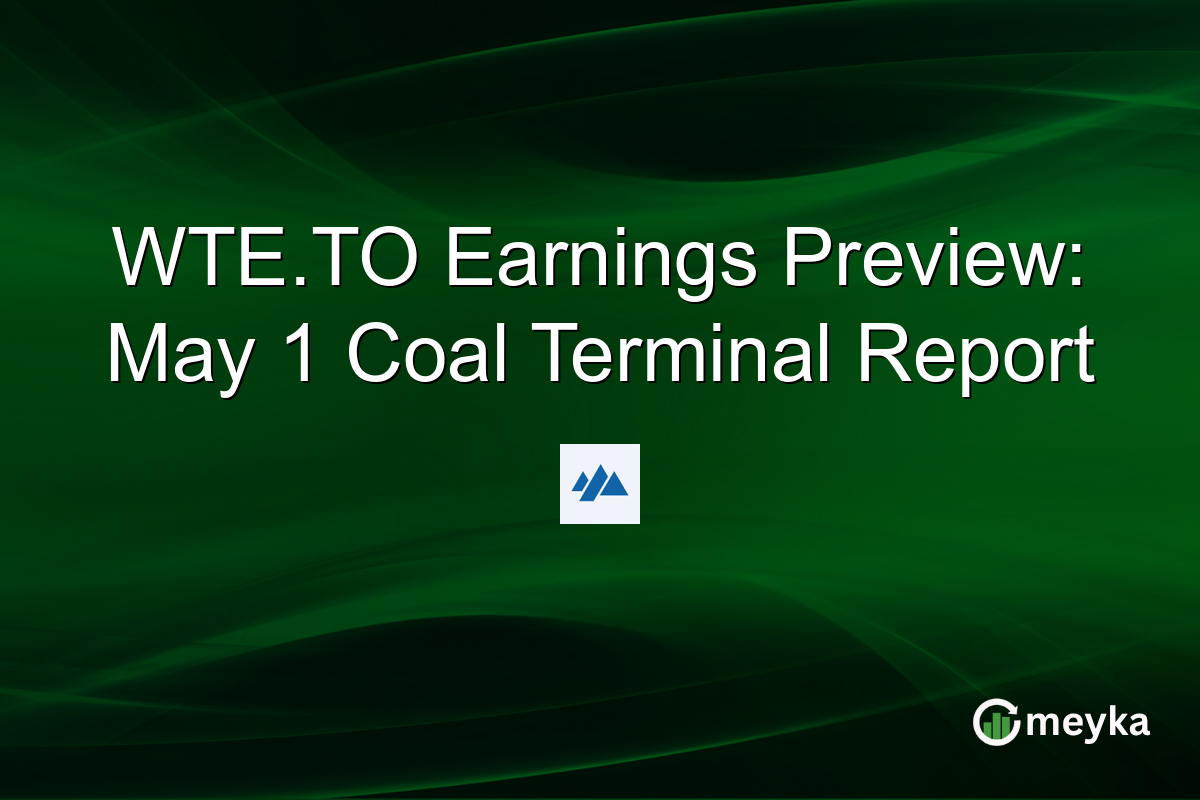 WTE.TO Earnings Preview: May 1 Coal Terminal Report

meyka